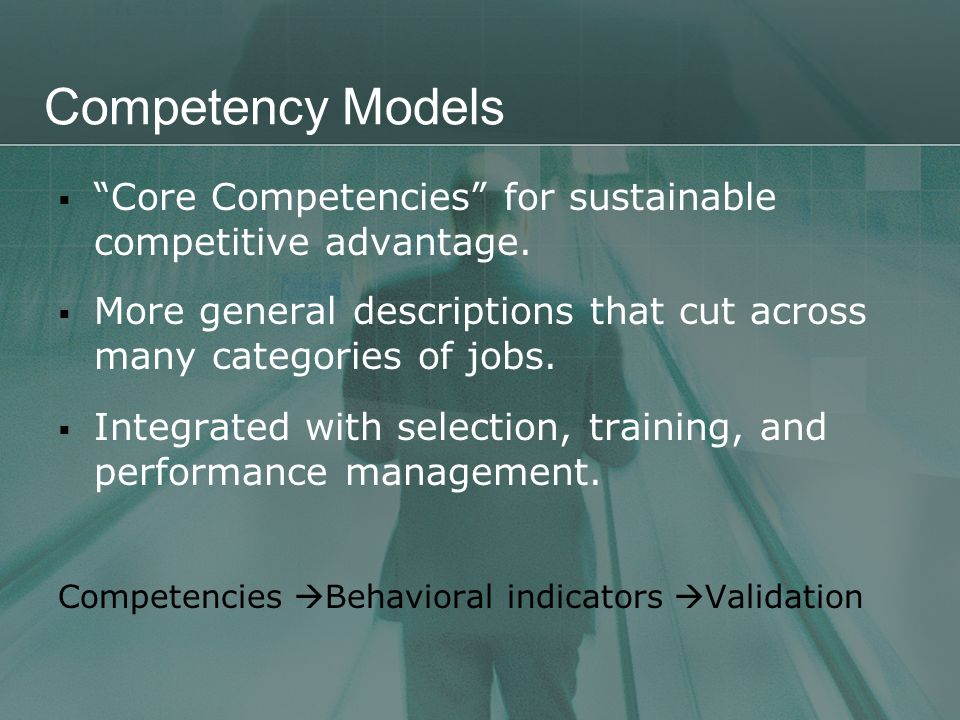 Competency Models

▪ “Core Competencies” for sustainable competitive advantage.

▪ More general descriptions that cut across many categories of jobs.

▪ Integrated with selection, training, and performance management.

Competencies →Behavioral indicators →Validation